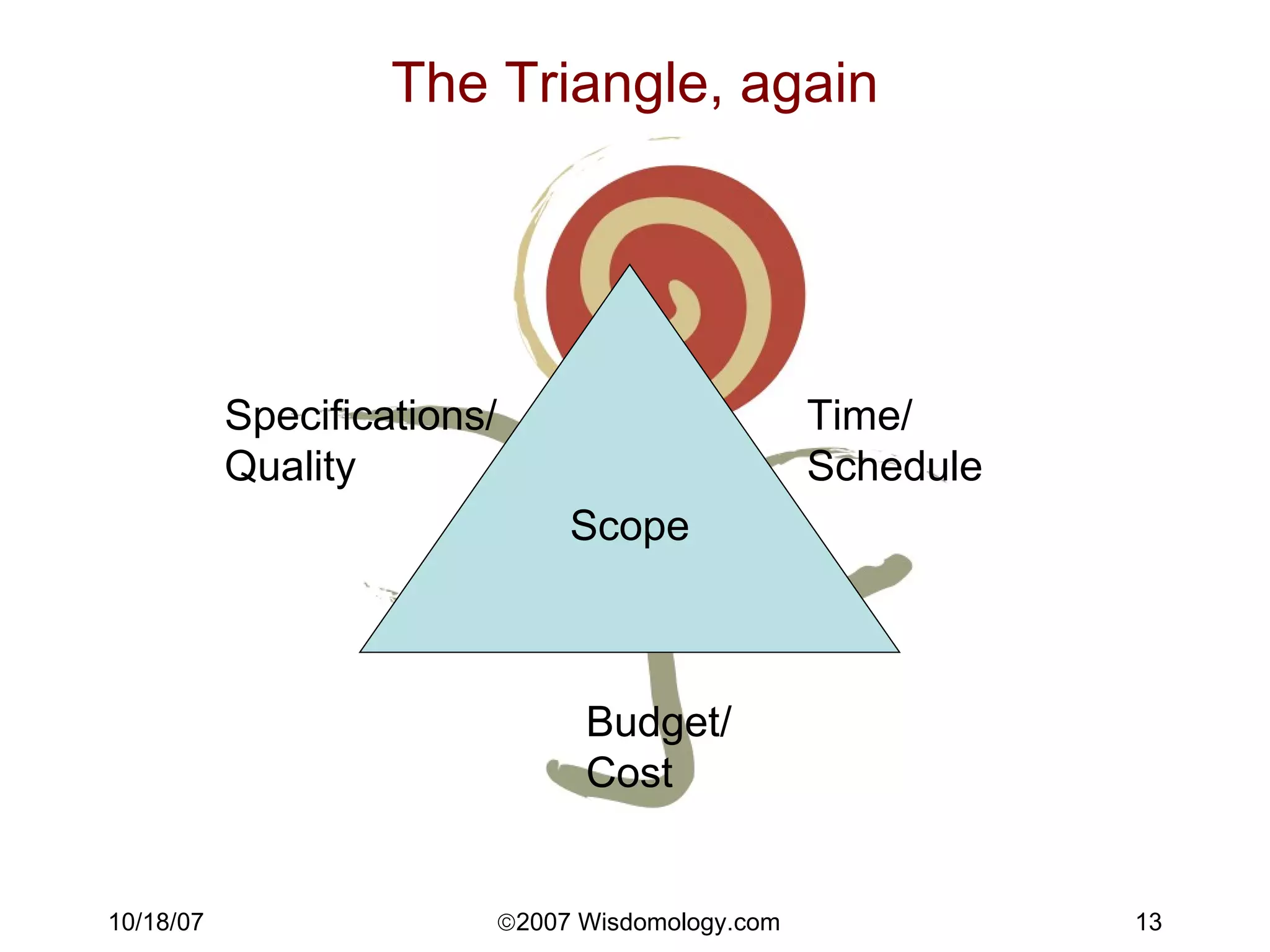 The Triangle, again

Specifications/
Quality

Time/
Schedule

Scope

Budget/
Cost

10/18/07

©2007 Wisdomology.com

13